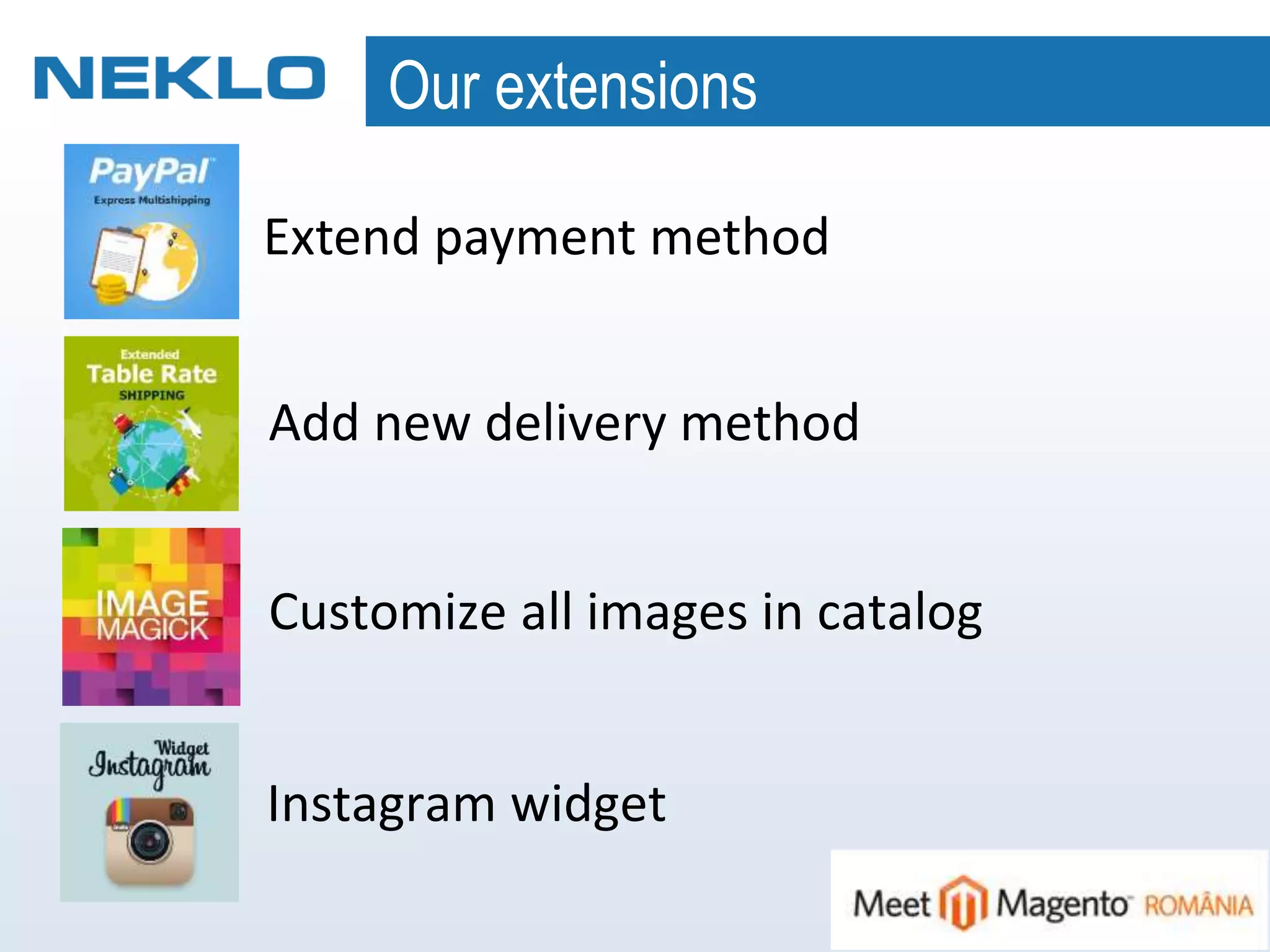 NEKLO

Our extensions

PayPal
Express Multishipping

Extend payment method

Extended
Table Rate
SHIPPING

Add new delivery method

IMAGE
MAGICK

Customize all images in catalog

Widget
Instagram

Instagram widget

Meet Magento ROMÂNIA